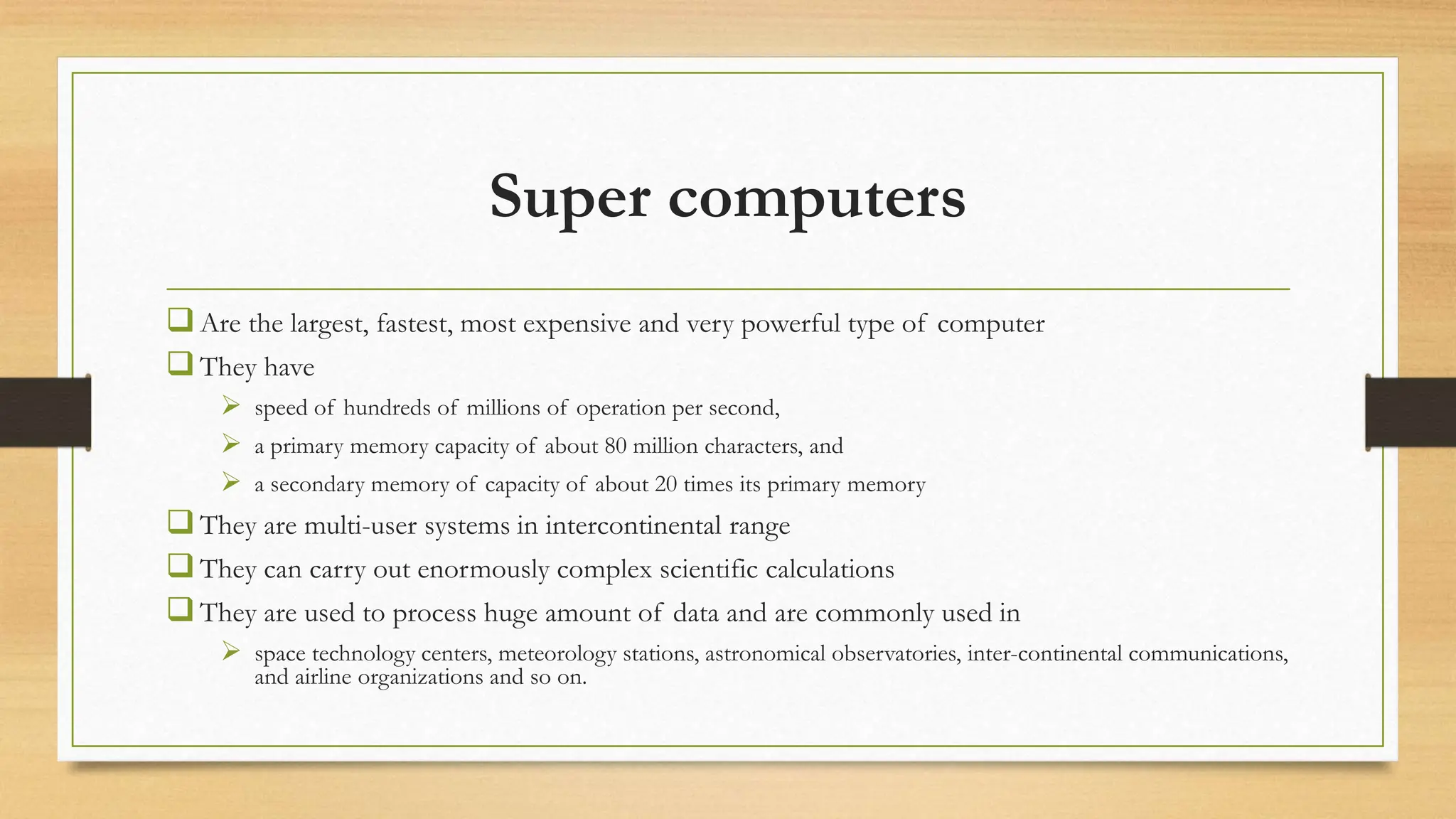 Super computers

❑ Are the largest, fastest, most expensive and very powerful type of computer
❑ They have
➢ speed of hundreds of millions of operation per second,
➢ a primary memory capacity of about 80 million characters, and
➢ a secondary memory of capacity of about 20 times its primary memory
❑ They are multi-user systems in intercontinental range
❑ They can carry out enormously complex scientific calculations
❑ They are used to process huge amount of data and are commonly used in
➢ space technology centers, meteorology stations, astronomical observatories, inter-continental communications, and airline organizations and so on.